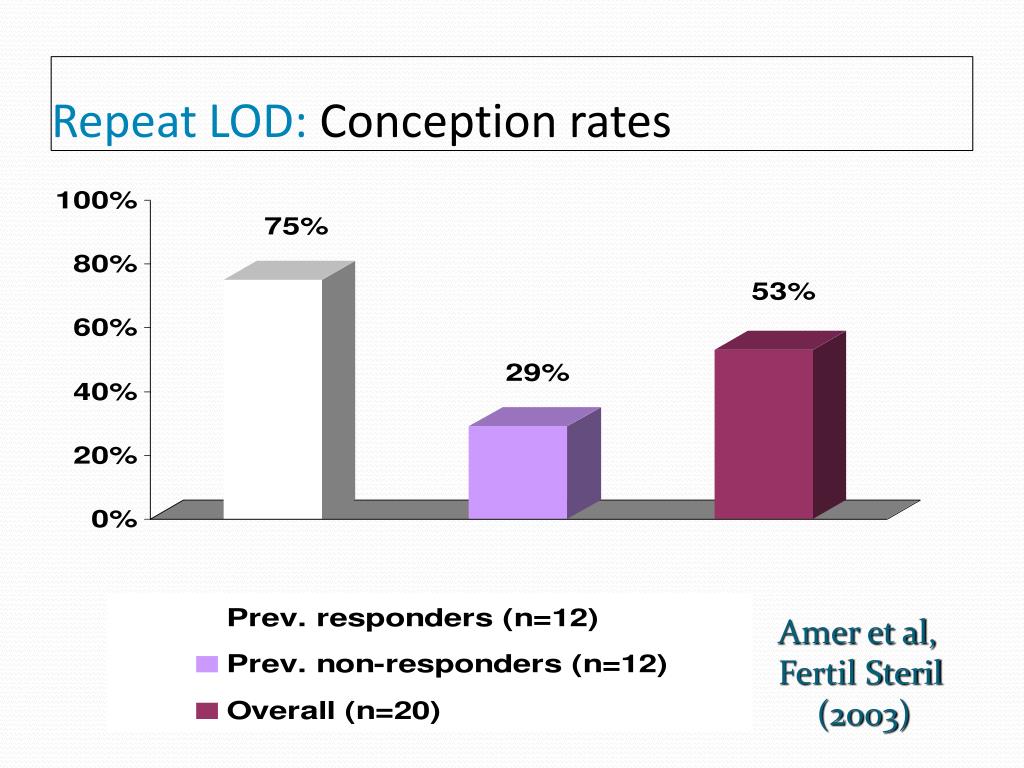 Repeat LOD: Conception rates

100%
80%
60%
40%
20%
0%

75%
29%
53%

Prev. responders (n=12)
Prev. non-responders (n=12)
Overall (n=20)

Amer et al, Fertil Steril (2003)